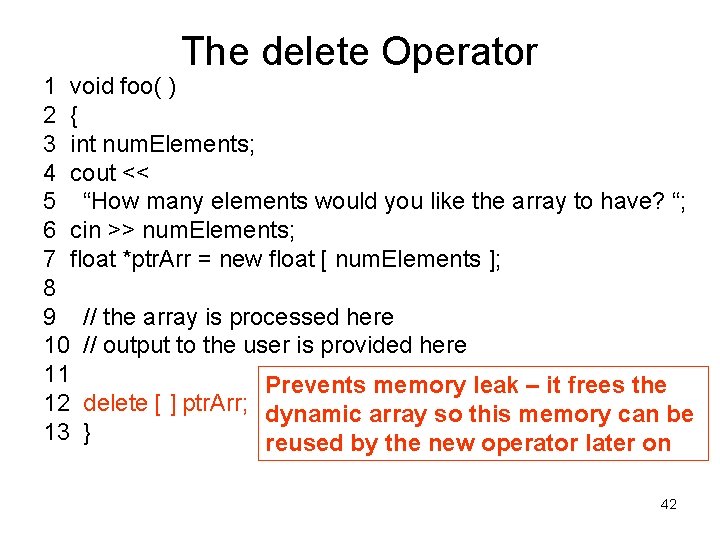 The delete Operator

1 void foo( )
2 {
3 int numElements;
4 cout <<
5 “How many elements would you like the array to have? “;
6 cin >> numElements;
7 float *ptrArr = new float [ numElements ];
8
9 // the array is processed here
10 // output to the user is provided here
11
12 delete [ ] ptrArr;
13 }

Prevents memory leak – it frees the dynamic array so this memory can be reused by the new operator later on

42